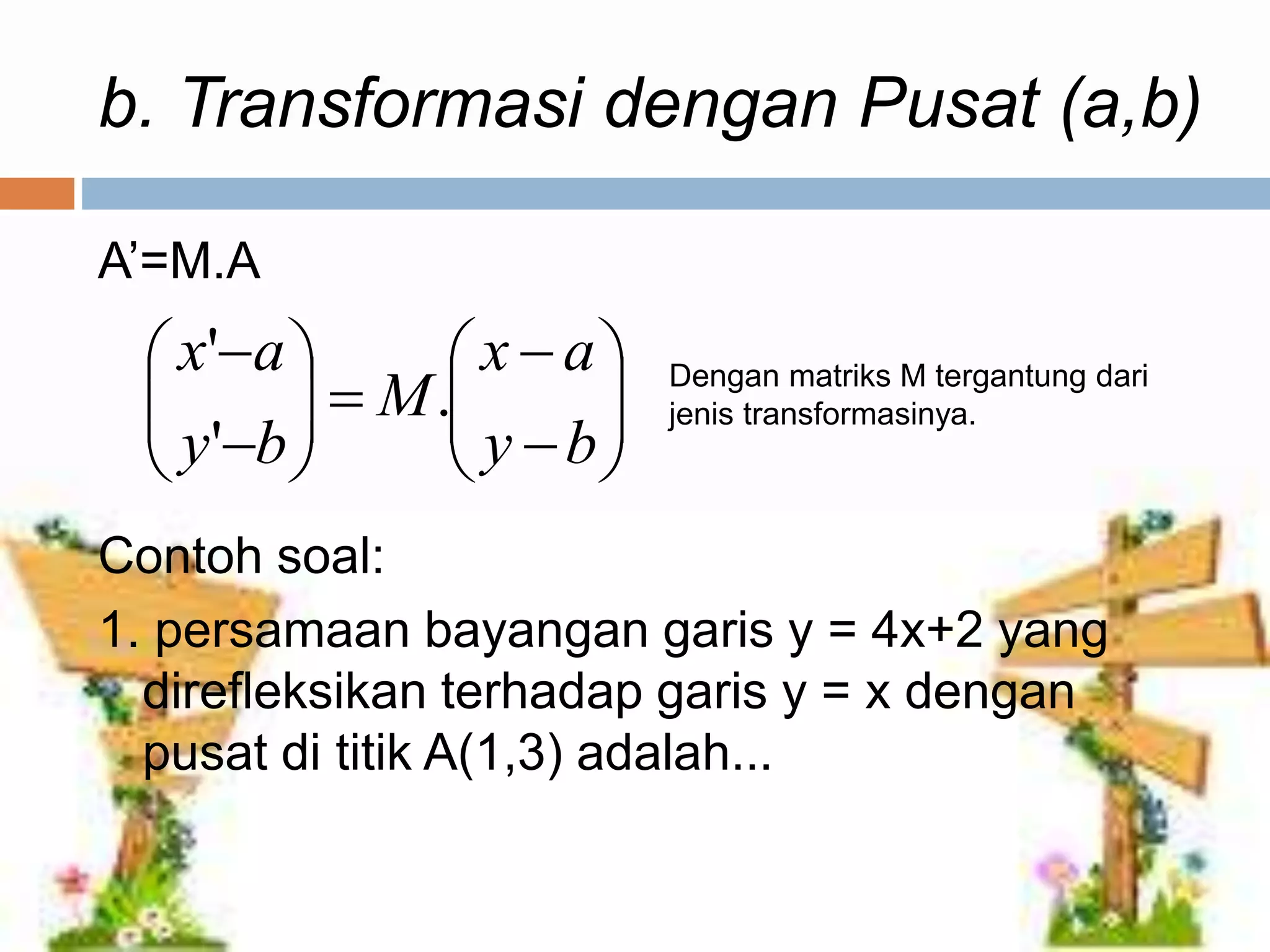 b. Transformasi dengan Pusat (a,b)

A’=M.A

$\begin{pmatrix} x'-a \\ y'-b \end{pmatrix} = M.\begin{pmatrix} x-a \\ y-b \end{pmatrix}$

Dengan matriks M tergantung dari jenis transformasinya.

Contoh soal:

1. persamaan bayangan garis y = 4x+2 yang direfleksikan terhadap garis y = x dengan pusat di titik A(1,3) adalah...